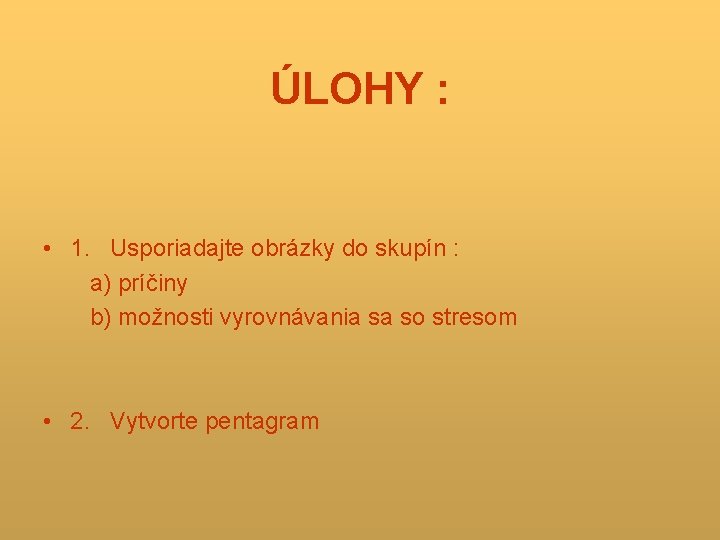 ÚLOHY :

• 1. Usporiadajte obrázky do skupín :
a) príčiny
b) možnosti vyrovnávania sa so stresom

• 2. Vytvorte pentagram